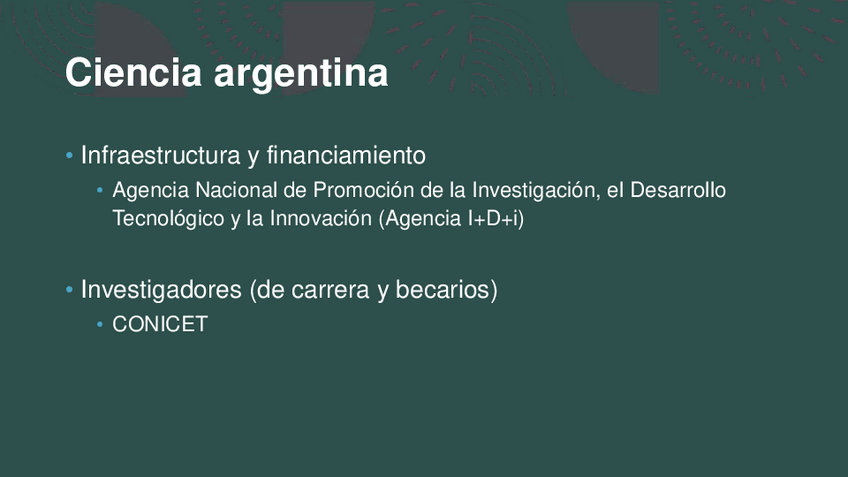 Ciencia argentina

• Infraestructura y financiamiento
  • Agencia Nacional de Promoción de la Investigación, el Desarrollo Tecnológico y la Innovación (Agencia I+D+i)

• Investigadores (de carrera y becarios)
  • CONICET